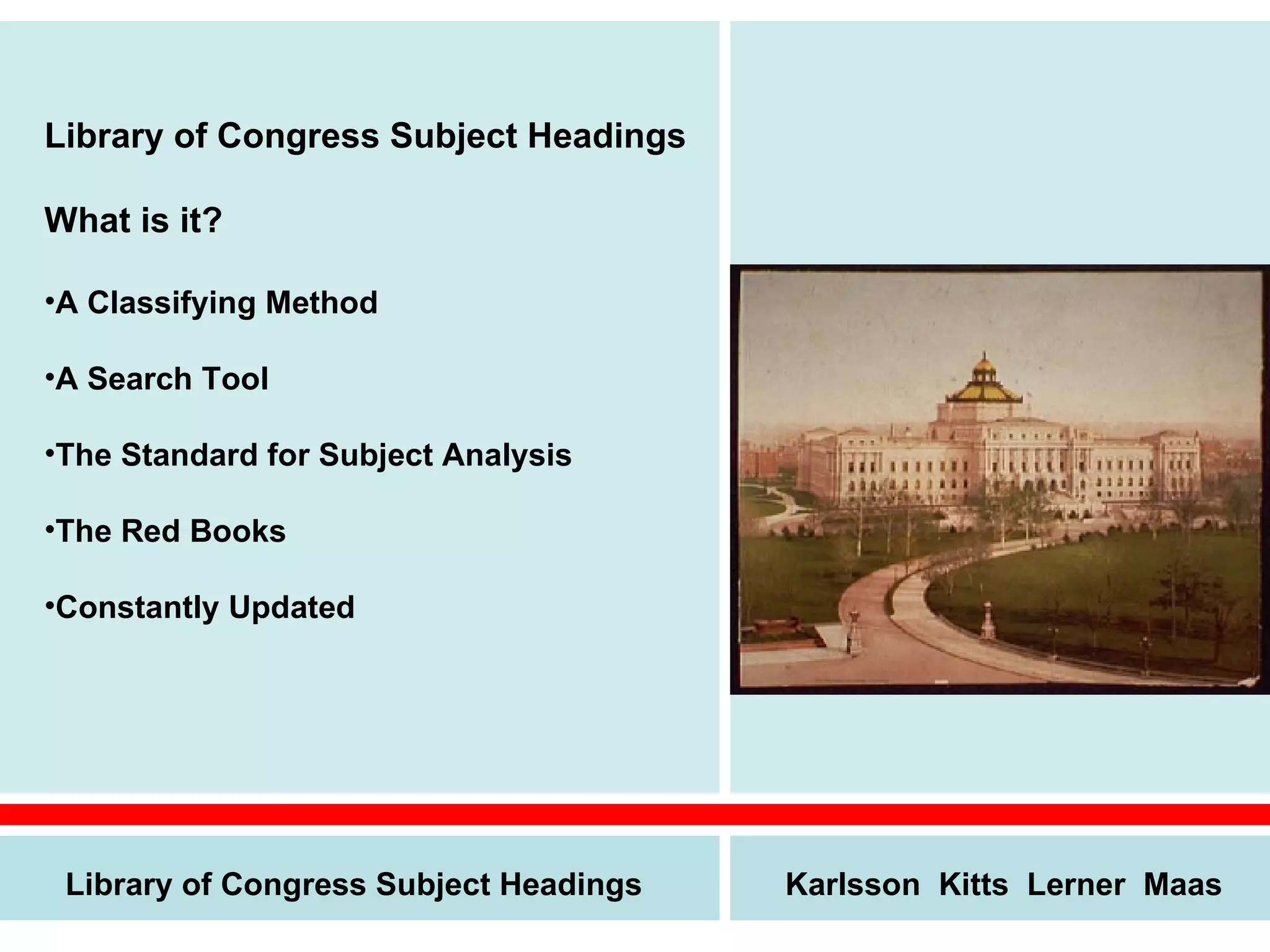 Library of Congress Subject Headings

What is it?

•A Classifying Method

•A Search Tool

•The Standard for Subject Analysis

•The Red Books

•Constantly Updated

Library of Congress Subject Headings

Karlsson Kitts Lerner Maas